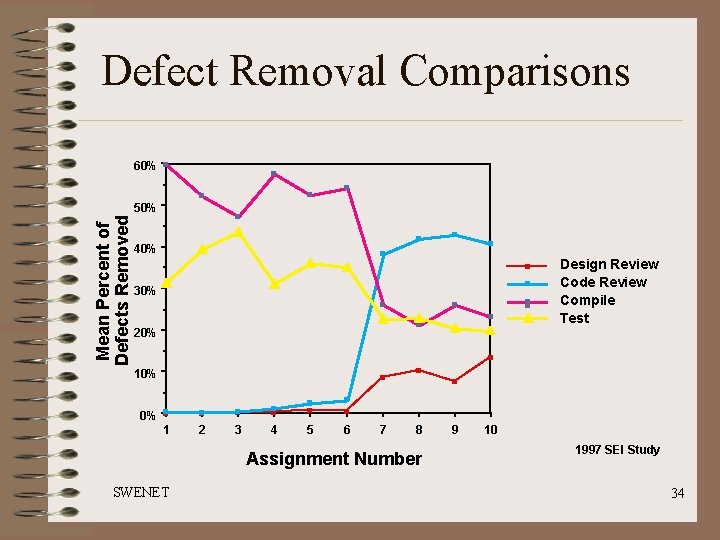 Defect Removal Comparisons

Mean Percent of Defects Removed

60%
50%
40%
30%
20%
10%
0%

1 2 3 4 5 6 7 8 9 10

Assignment Number

Design Review
Code Review
Compile
Test

1997 SEI Study

SWENET

34